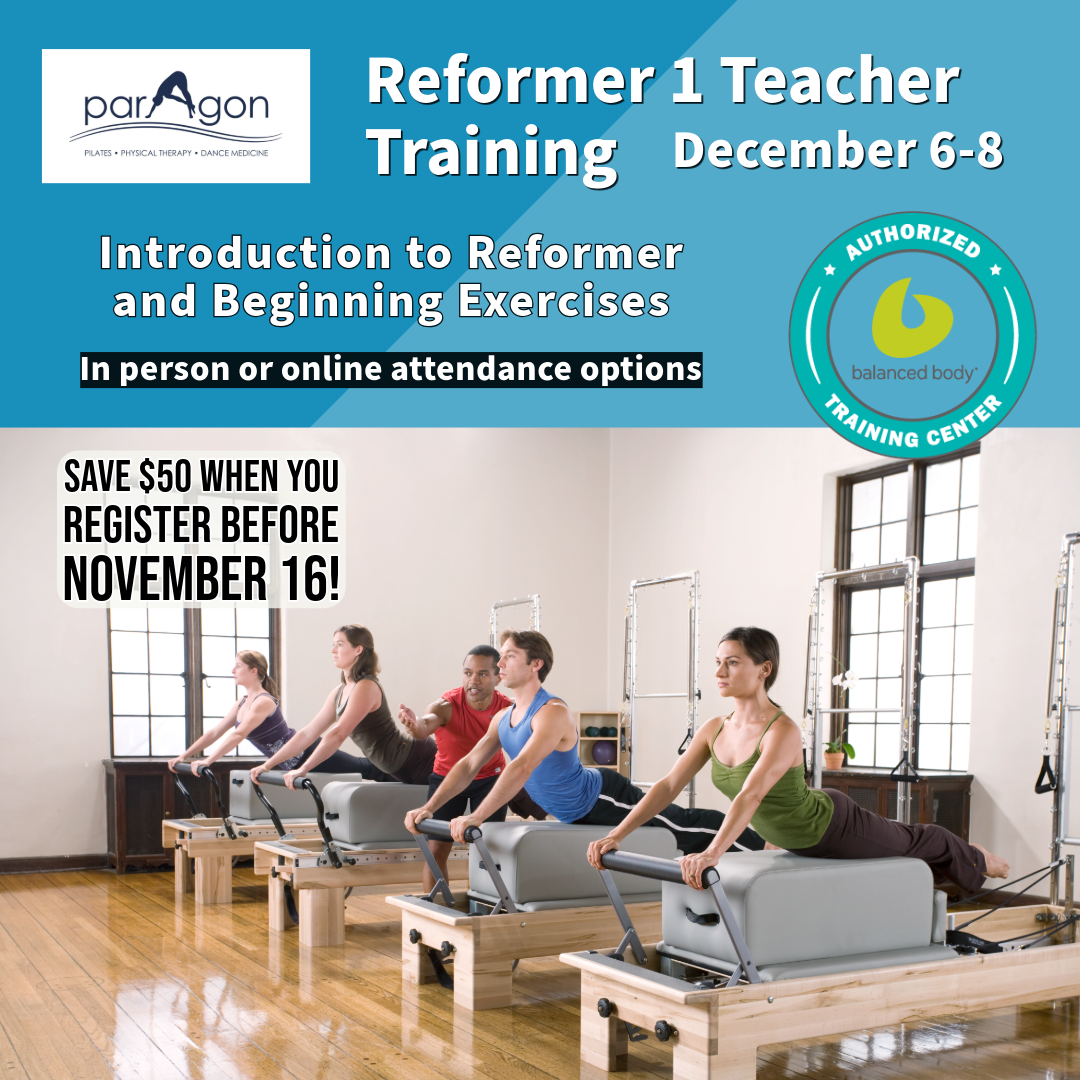 parAgon
PILATES • PHYSICAL THERAPY • DANCE MEDICINE

Reformer 1 Teacher Training

December 6-8

Introduction to Reformer and Beginning Exercises

In person or online attendance options

AUTHORIZED
balanced body
TRAINING CENTER

SAVE $50 WHEN YOU REGISTER BEFORE NOVEMBER 16!